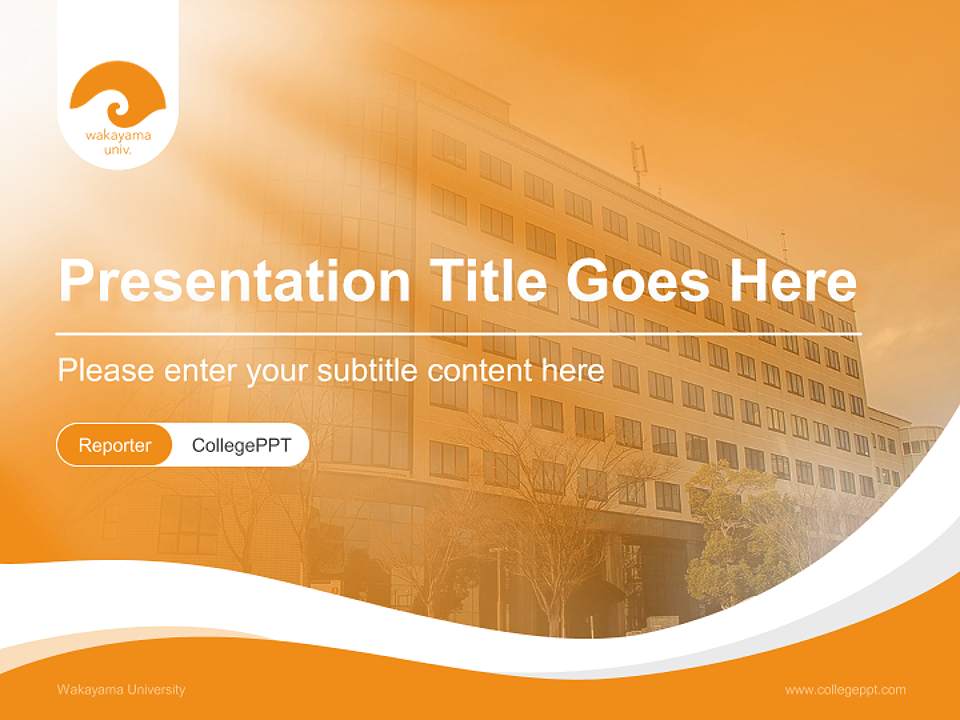 wakayama univ.

Presentation Title Goes Here

Please enter your subtitle content here

Reporter CollegePPT

Wakayama University

www.collegeppt.com